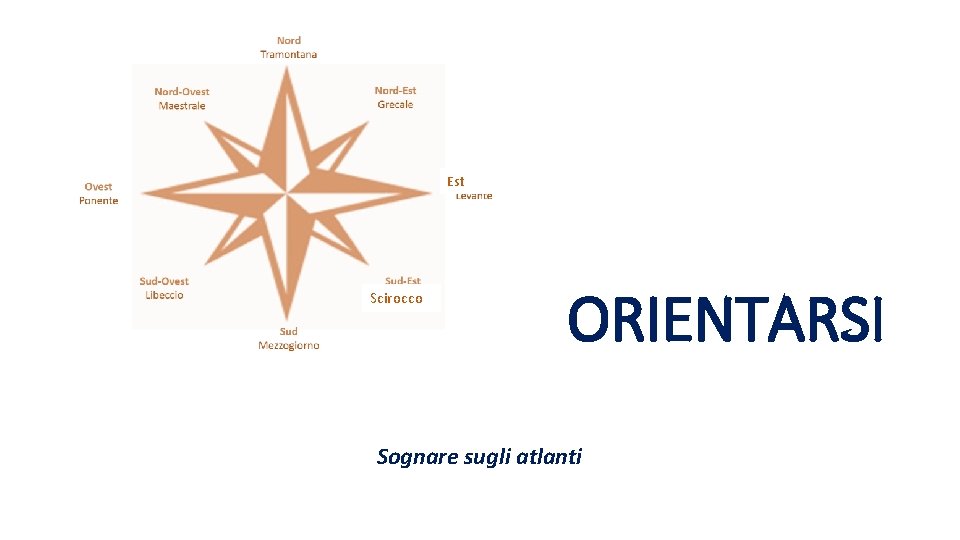 Nord
Tramontana

Nord-Ovest
Maestrale

Nord-Est
Grecale

Ovest
Ponente

Est
Levante

Sud-Ovest
Libeccio

Sud-Est
Scirocco

Sud
Mezzogiorno

ORIENTARSI

Sognare sugli atlanti